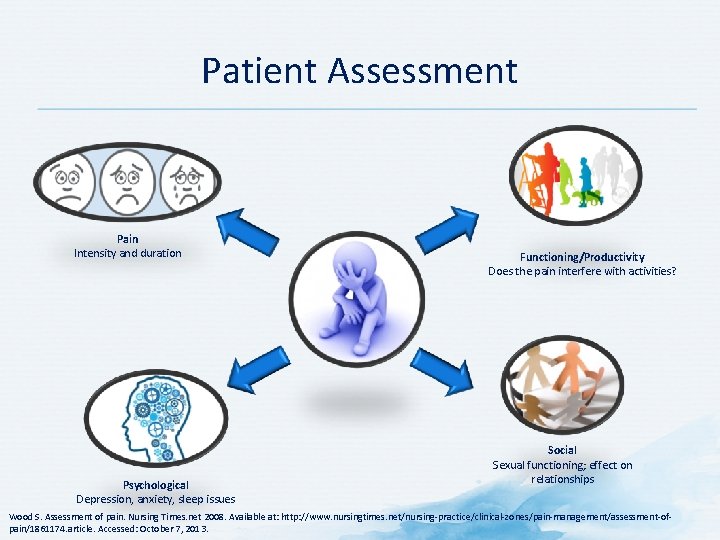 Patient Assessment

Pain
Intensity and duration

Functioning/Productivity
Does the pain interfere with activities?

Psychological
Depression, anxiety, sleep issues

Social
Sexual functioning; effect on relationships

Wood S. Assessment of pain. Nursing Times.net 2008. Available at: http://www.nursingtimes.net/nursing-practice/clinical-zones/pain-management/assessment-of-pain/1861174.article. Accessed: October 7, 2013.